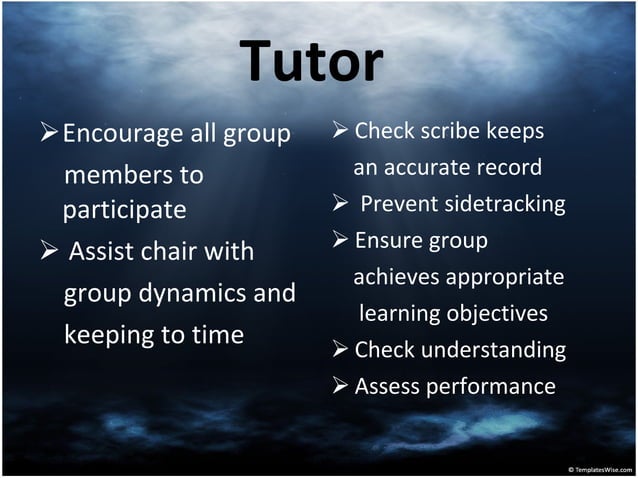 Tutor

➢ Encourage all group members to participate

➢ Assist chair with group dynamics and keeping to time

➢ Check scribe keeps an accurate record

➢ Prevent sidetracking

➢ Ensure group achieves appropriate learning objectives

➢ Check understanding

➢ Assess performance

© TemplatesWise.com